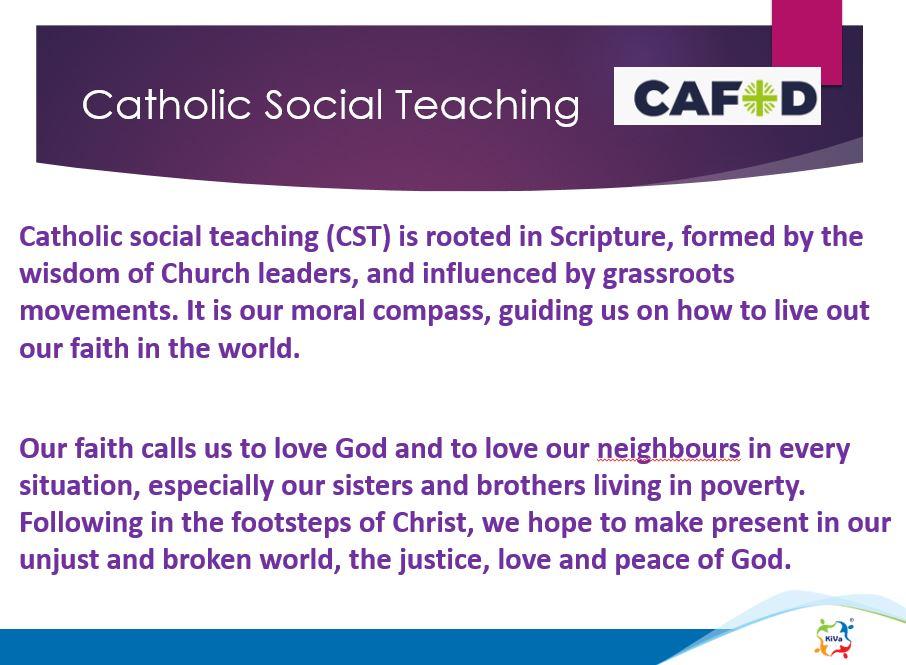 Catholic Social Teaching

CAFOD

Catholic social teaching (CST) is rooted in Scripture, formed by the wisdom of Church leaders, and influenced by grassroots movements. It is our moral compass, guiding us on how to live out our faith in the world.

Our faith calls us to love God and to love our neighbours in every situation, especially our sisters and brothers living in poverty. Following in the footsteps of Christ, we hope to make present in our unjust and broken world, the justice, love and peace of God.

KiVa